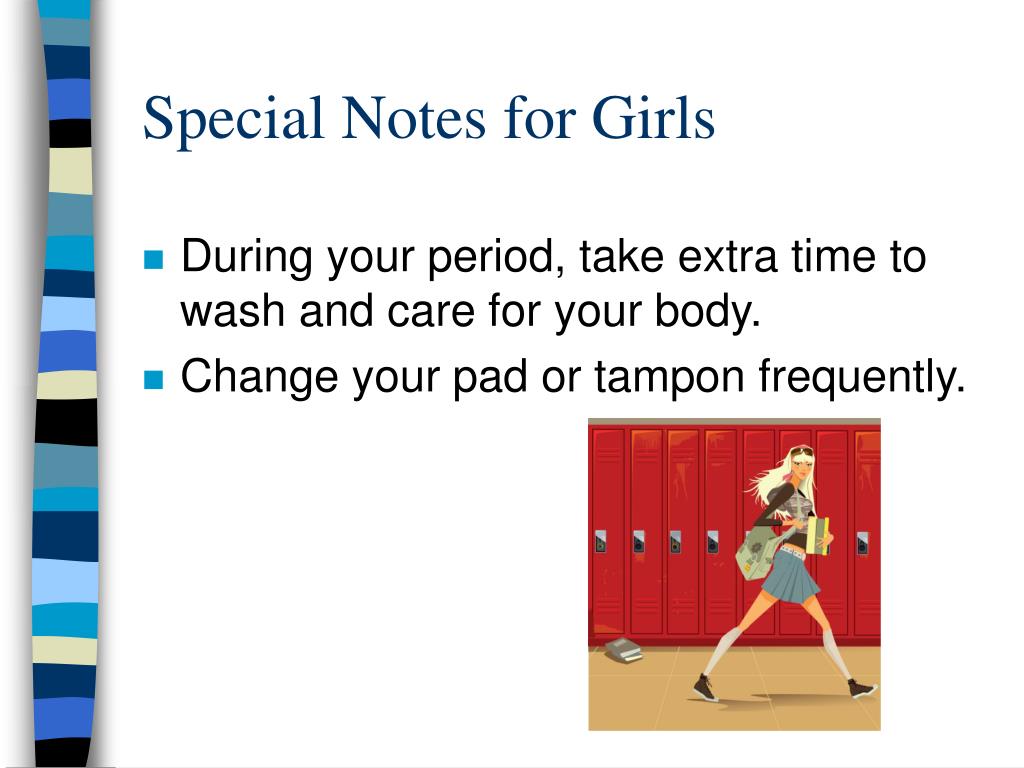 Special Notes for Girls

- During your period, take extra time to wash and care for your body.
- Change your pad or tampon frequently.